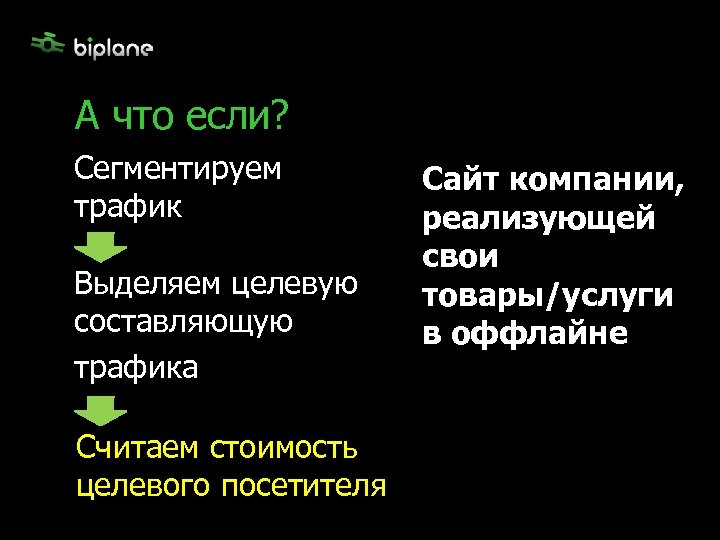 biplane

А что если?

Сегментируем трафик

Выделяем целевую составляющую

трафика

Считаем стоимость целевого посетителя

Сайт компании, реализующей свои товары/услуги в оффлайне